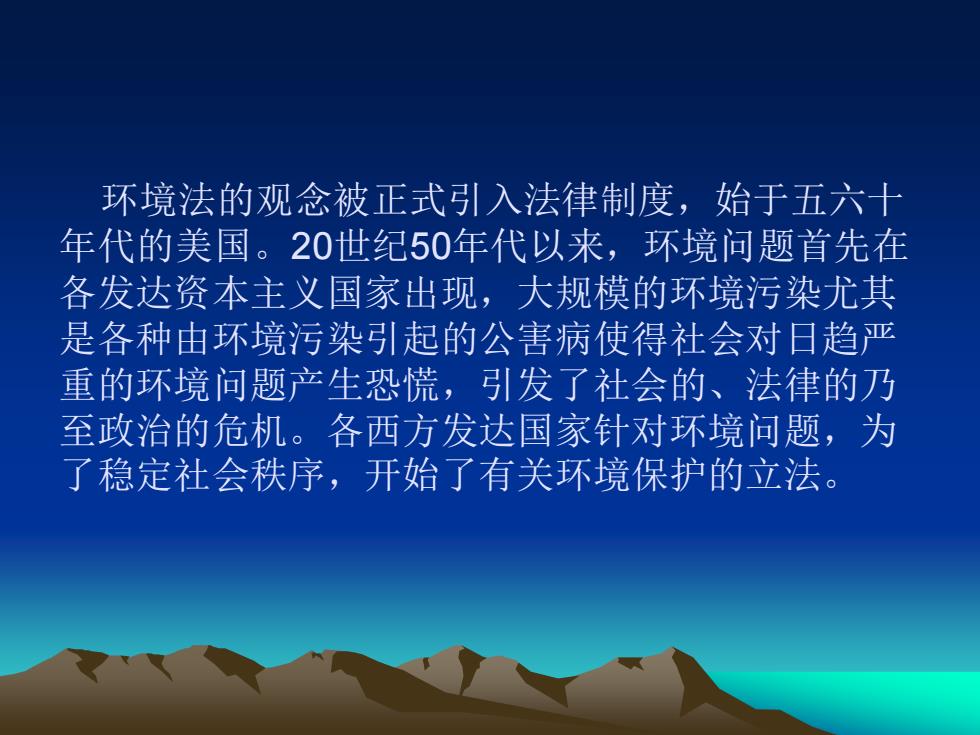 环境法的观念被正式引入法律制度，始于五六十年代的美国。20世纪50年代以来，环境问题首先在各发达资本主义国家出现，大规模的环境污染尤其是各种由环境污染引起的公害病使得社会对日趋严重的环境问题产生恐慌，引发了社会的、法律的乃至政治的危机。各西方发达国家针对环境问题，为了稳定社会秩序，开始了有关环境保护的立法。